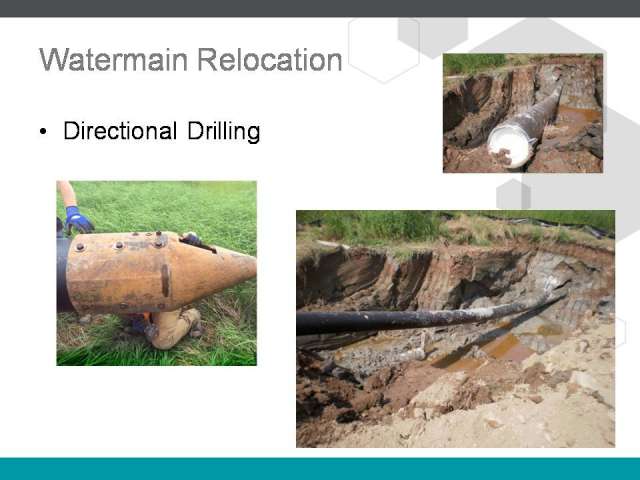 Watermain Relocation

• Directional Drilling